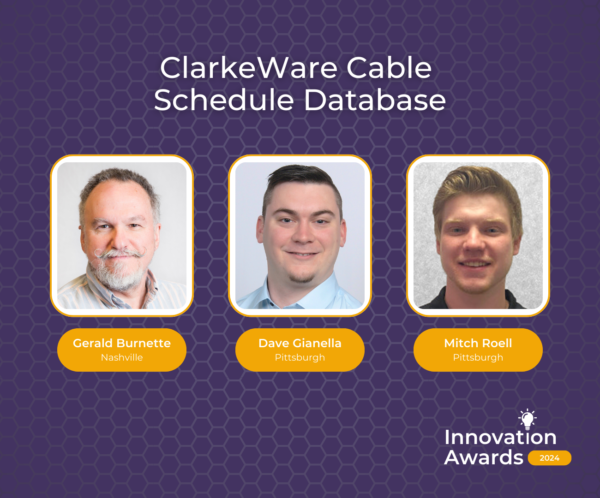 ClarkeWare Cable Schedule Database

Gerald Burnette
Nashville

Dave Gianella
Pittsburgh

Mitch Roell
Pittsburgh

Innovation Awards 2024